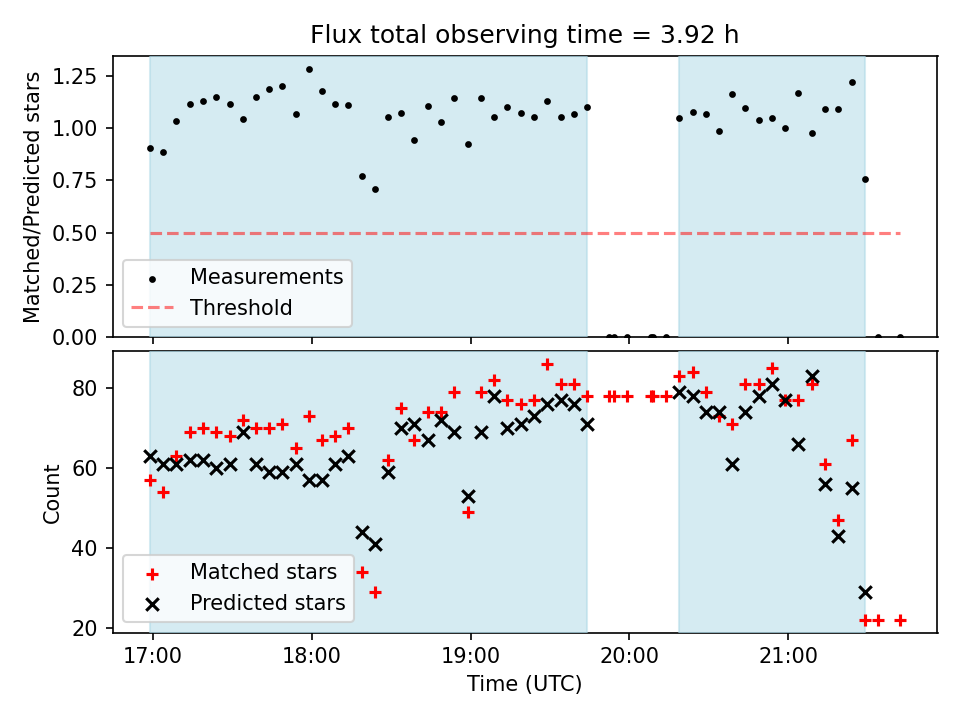 Flux total observing time = 3.92 h

Matched/Predicted stars

1.25
1.00
0.75
0.50
0.25
0.00

Measurements
Threshold

Count

80
60
40
20

Matched stars
Predicted stars

17:00
18:00
19:00
20:00
21:00

Time (UTC)